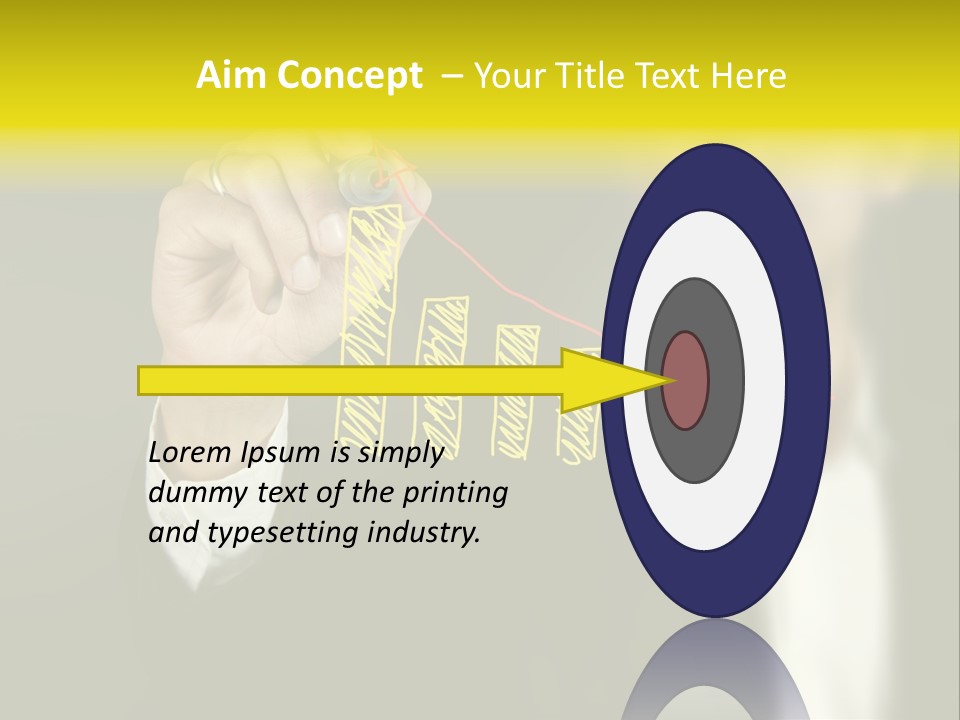 Aim Concept – Your Title Text Here

Lorem Ipsum is simply dummy text of the printing and typesetting industry.